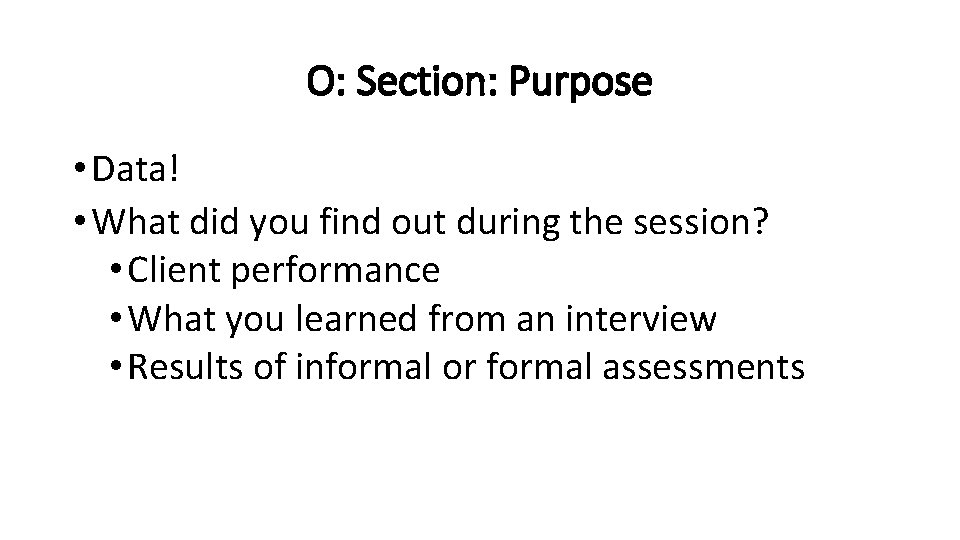 O: Section: Purpose

• Data!
• What did you find out during the session?
  • Client performance
  • What you learned from an interview
  • Results of informal or formal assessments